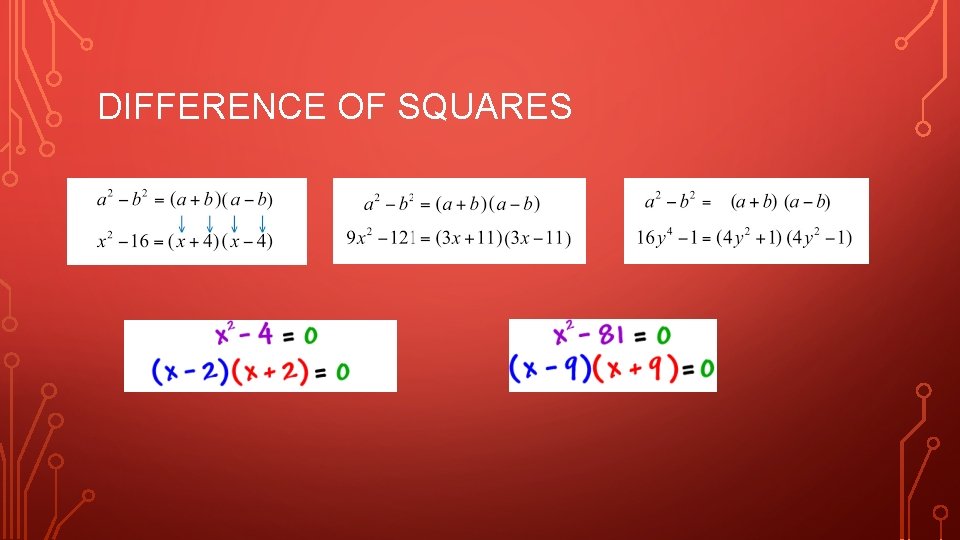 DIFFERENCE OF SQUARES

$a^2 - b^2 = (a+b)(a-b)$

$x^2 - 16 = (x+4)(x-4)$

$a^2 - b^2 = (a+b)(a-b)$

$9x^2 - 121 = (3x+11)(3x-11)$

$a^2 - b^2 = (a+b)(a-b)$

$16y^4 - 1 = (4y^2+1)(4y^2-1)$

$x^2 - 4 = 0$

$(x-2)(x+2) = 0$

$x^2 - 81 = 0$

$(x-9)(x+9) = 0$